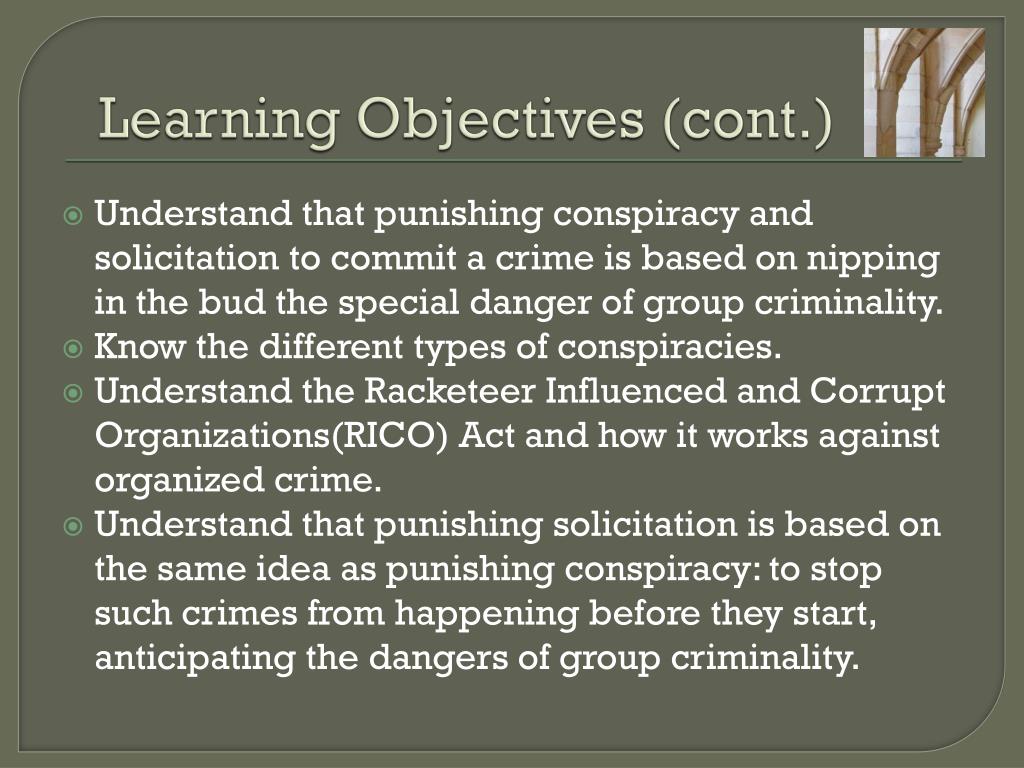 Learning Objectives (cont.)

Understand that punishing conspiracy and solicitation to commit a crime is based on nipping in the bud the special danger of group criminality.

Know the different types of conspiracies.

Understand the Racketeer Influenced and Corrupt Organizations(RICO) Act and how it works against organized crime.

Understand that punishing solicitation is based on the same idea as punishing conspiracy: to stop such crimes from happening before they start, anticipating the dangers of group criminality.